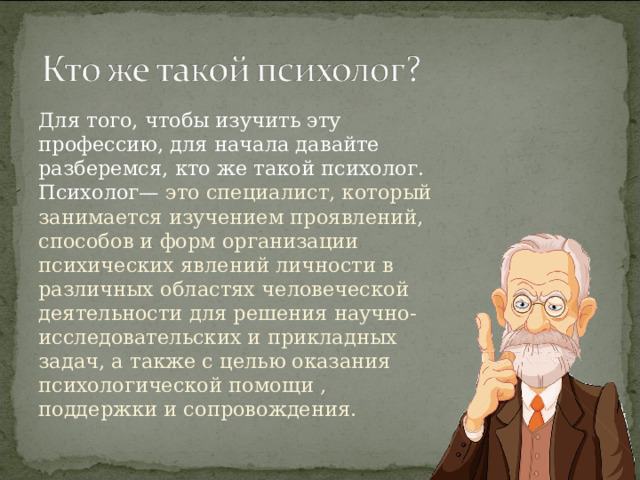 Кто же такой психолог?

Для того, чтобы изучить эту профессию, для начала давайте разберемся, кто же такой психолог. Психолог— это специалист, который занимается изучением проявлений, способов и форм организации психических явлений личности в различных областях человеческой деятельности для решения научно-исследовательских и прикладных задач, а также с целью оказания психологической помощи , поддержки и сопровождения.